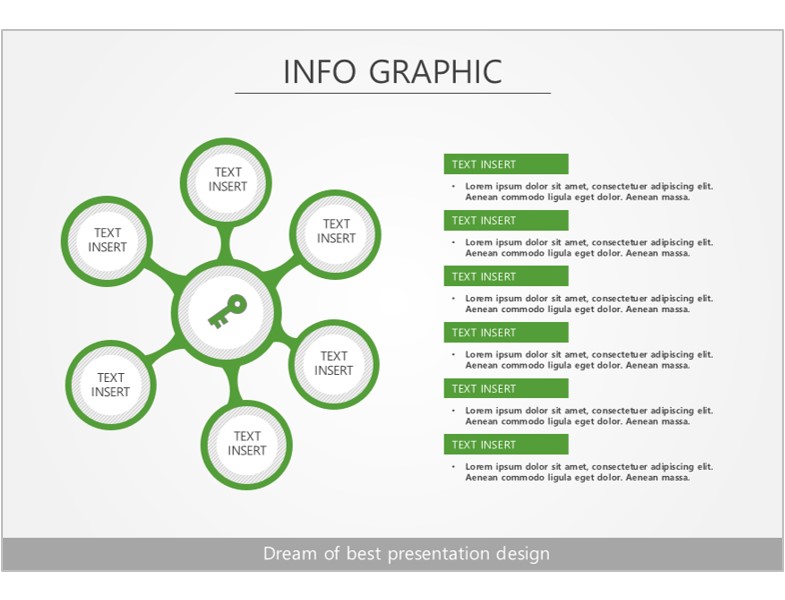 INFO GRAPHIC

TEXT INSERT

TEXT INSERT

TEXT INSERT

TEXT INSERT

TEXT INSERT

TEXT INSERT

TEXT INSERT
• Lorem ipsum dolor sit amet, consectetuer adipiscing elit. Aenean commodo ligula eget dolor. Aenean massa.

TEXT INSERT
• Lorem ipsum dolor sit amet, consectetuer adipiscing elit. Aenean commodo ligula eget dolor. Aenean massa.

TEXT INSERT
• Lorem ipsum dolor sit amet, consectetuer adipiscing elit. Aenean commodo ligula eget dolor. Aenean massa.

TEXT INSERT
• Lorem ipsum dolor sit amet, consectetuer adipiscing elit. Aenean commodo ligula eget dolor. Aenean massa.

TEXT INSERT
• Lorem ipsum dolor sit amet, consectetuer adipiscing elit. Aenean commodo ligula eget dolor. Aenean massa.

TEXT INSERT
• Lorem ipsum dolor sit amet, consectetuer adipiscing elit. Aenean commodo ligula eget dolor. Aenean massa.

Dream of best presentation design